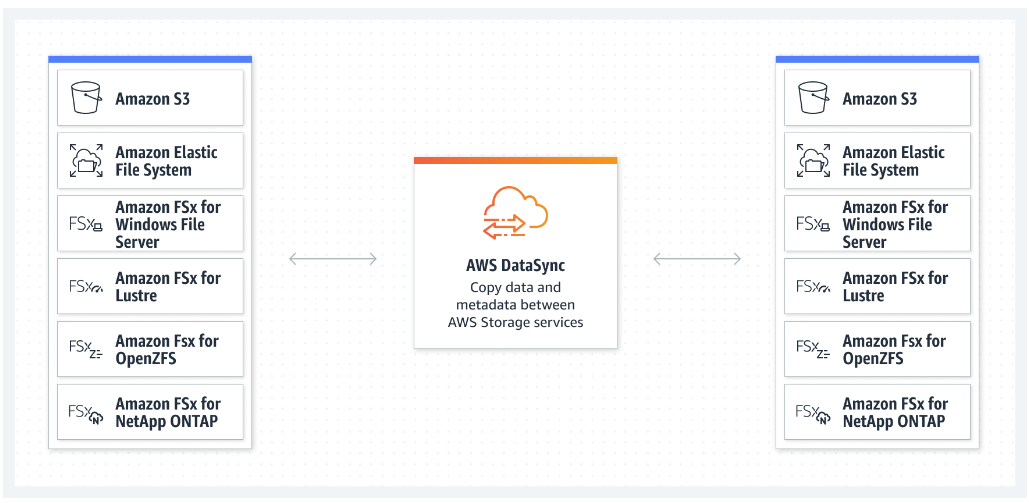 Amazon S3

Amazon Elastic File System

FSx Amazon FSx for Windows File Server

FSx Amazon FSx for Lustre

FSx Amazon Fsx for OpenZFS

FSx Amazon FSx for NetApp ONTAP

AWS DataSync
Copy data and metadata between AWS Storage services

Amazon S3

Amazon Elastic File System

FSx Amazon FSx for Windows File Server

FSx Amazon FSx for Lustre

FSx Amazon Fsx for OpenZFS

FSx Amazon FSx for NetApp ONTAP